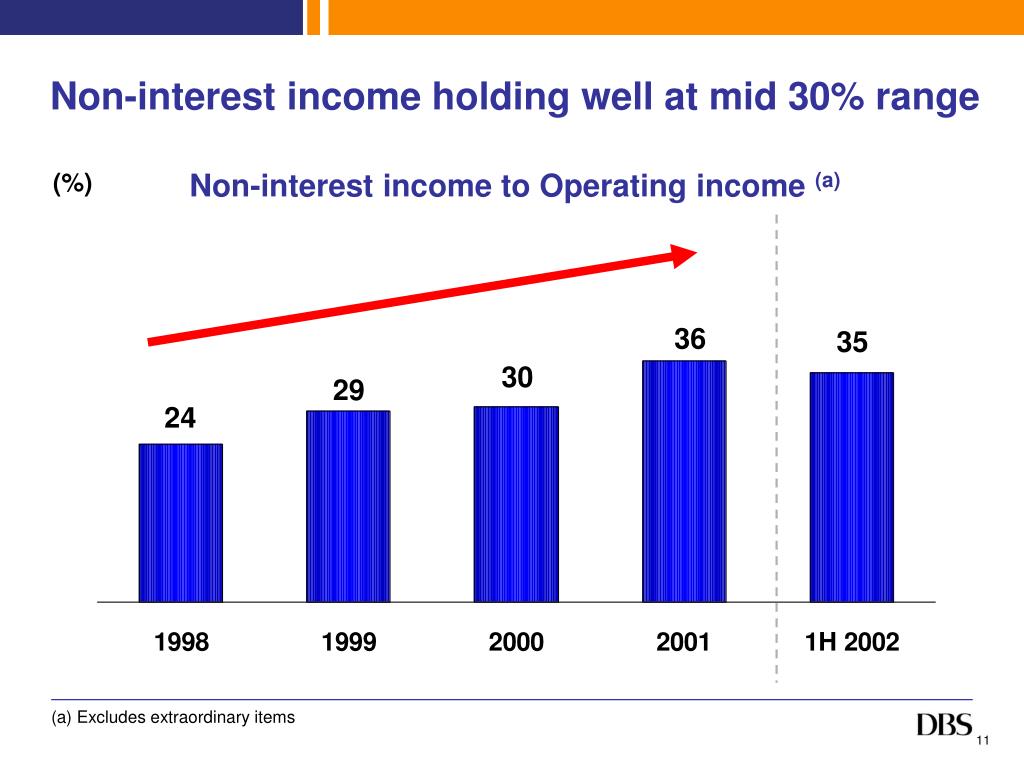 Non-interest income holding well at mid 30% range

(%)

Non-interest income to Operating income $^{(a)}$

24

29

30

36

35

1998

1999

2000

2001

1H 2002

(a) Excludes extraordinary items

DBS

11